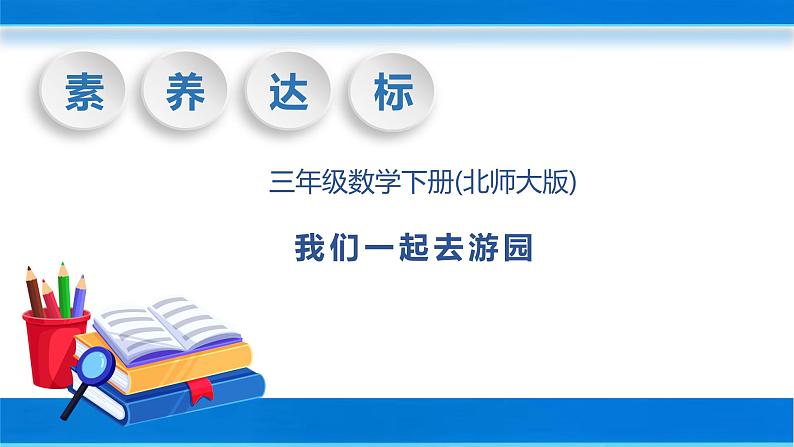 素 养 达 标

三年级数学下册(北师大版)

我们一起去游园